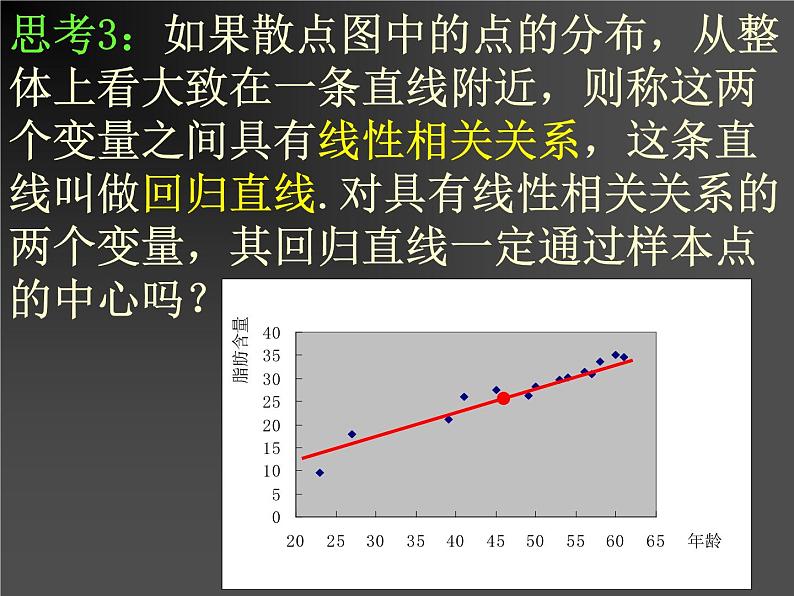 思考3：如果散点图中的点的分布，从整体上看大致在一条直线附近，则称这两个变量之间具有线性相关关系，这条直线叫做回归直线.对具有线性相关关系的两个变量，其回归直线一定通过样本点的中心吗？

脂肪含量

40
35
30
25
20
15
10
5
0

20 25 30 35 40 45 50 55 60 65 年龄